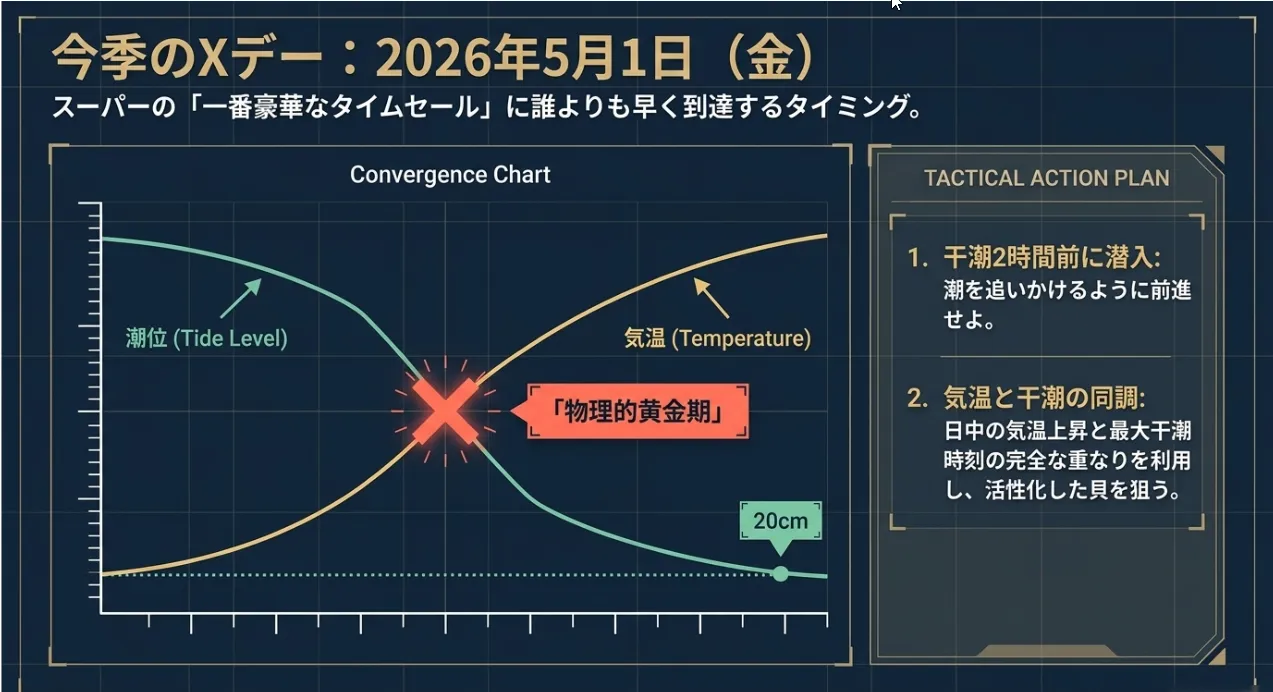 今季のXデー：2026年5月1日（金）

スーパーの「一番豪華なタイムセール」に誰よりも早く到達するタイミング。

Convergence Chart

潮位 (Tide Level)

気温 (Temperature)

「物理的黄金期」

20cm

TACTICAL ACTION PLAN

1. 干潮2時間前に潜入:
潮を追いかけるように前進せよ。

2. 気温と干潮の同調:
日中の気温上昇と最大干潮時刻の完全な重なりを利用し、活性化した貝を狙う。